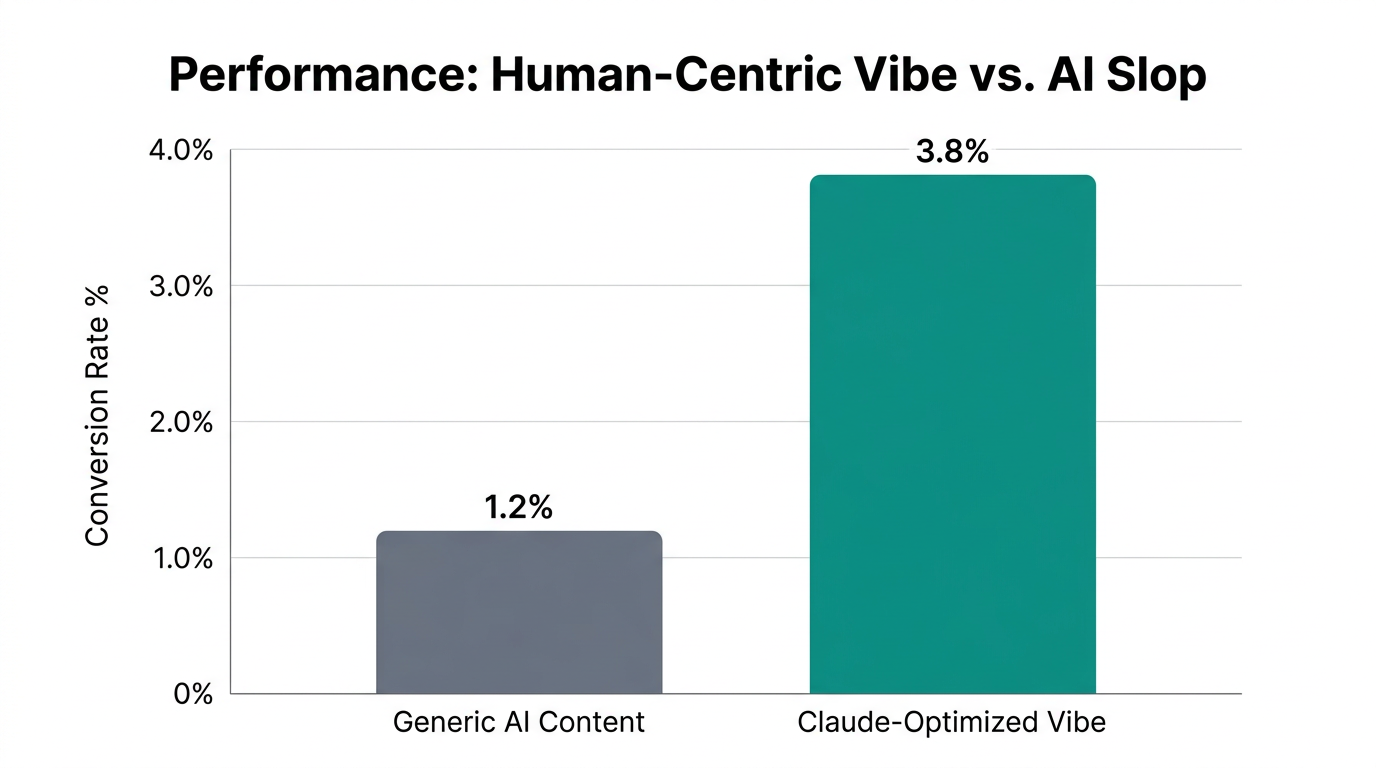 Performance: Human-Centric Vibe vs. AI Slop

Conversion Rate %

4.0%
3.0%
2.0%
1.0%
0%

1.2%
3.8%

Generic AI Content
Claude-Optimized Vibe